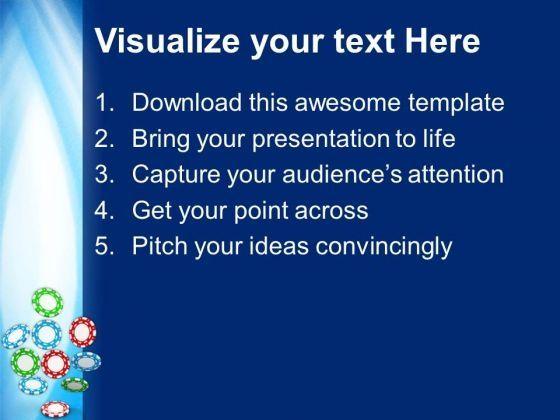 Visualize your text Here

1. Download this awesome template
2. Bring your presentation to life
3. Capture your audience's attention
4. Get your point across
5. Pitch your ideas convincingly